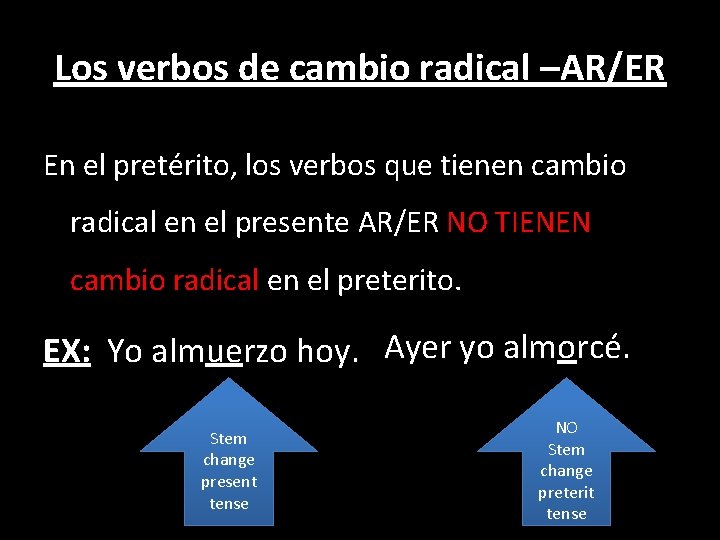 Los verbos de cambio radical –AR/ER

En el pretérito, los verbos que tienen cambio radical en el presente AR/ER NO TIENEN cambio radical en el preterito.

EX: Yo almuerzo hoy. Ayer yo almorcé.

Stem change present tense

NO Stem change preterit tense